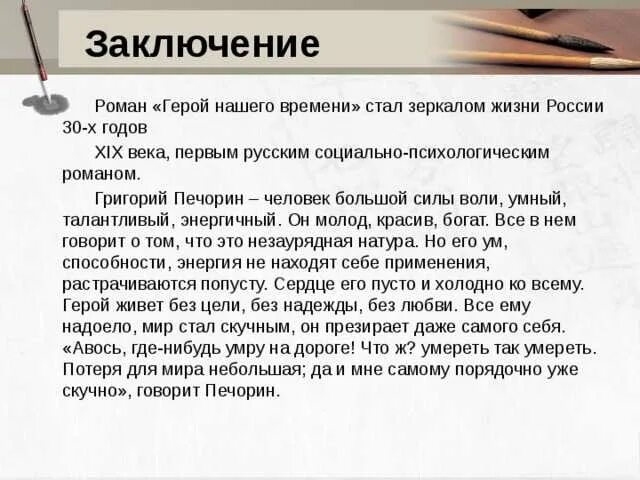 Заключение

Роман «Герой нашего времени» стал зеркалом жизни России 30-х годов

XIX века, первым русским социально-психологическим романом.

Григорий Печорин – человек большой силы воли, умный, талантливый, энергичный. Он молод, красив, богат. Все в нем говорит о том, что это незаурядная натура. Но его ум, способности, энергия не находят себе применения, растрачиваются попусту. Сердце его пусто и холодно ко всему. Герой живет без цели, без надежды, без любви. Все ему надоело, мир стал скучным, он презирает даже самого себя. «Авось, где-нибудь умру на дороге! Что ж? умереть так умереть. Потеря для мира небольшая; да и мне самому порядочно уже скучно», говорит Печорин.